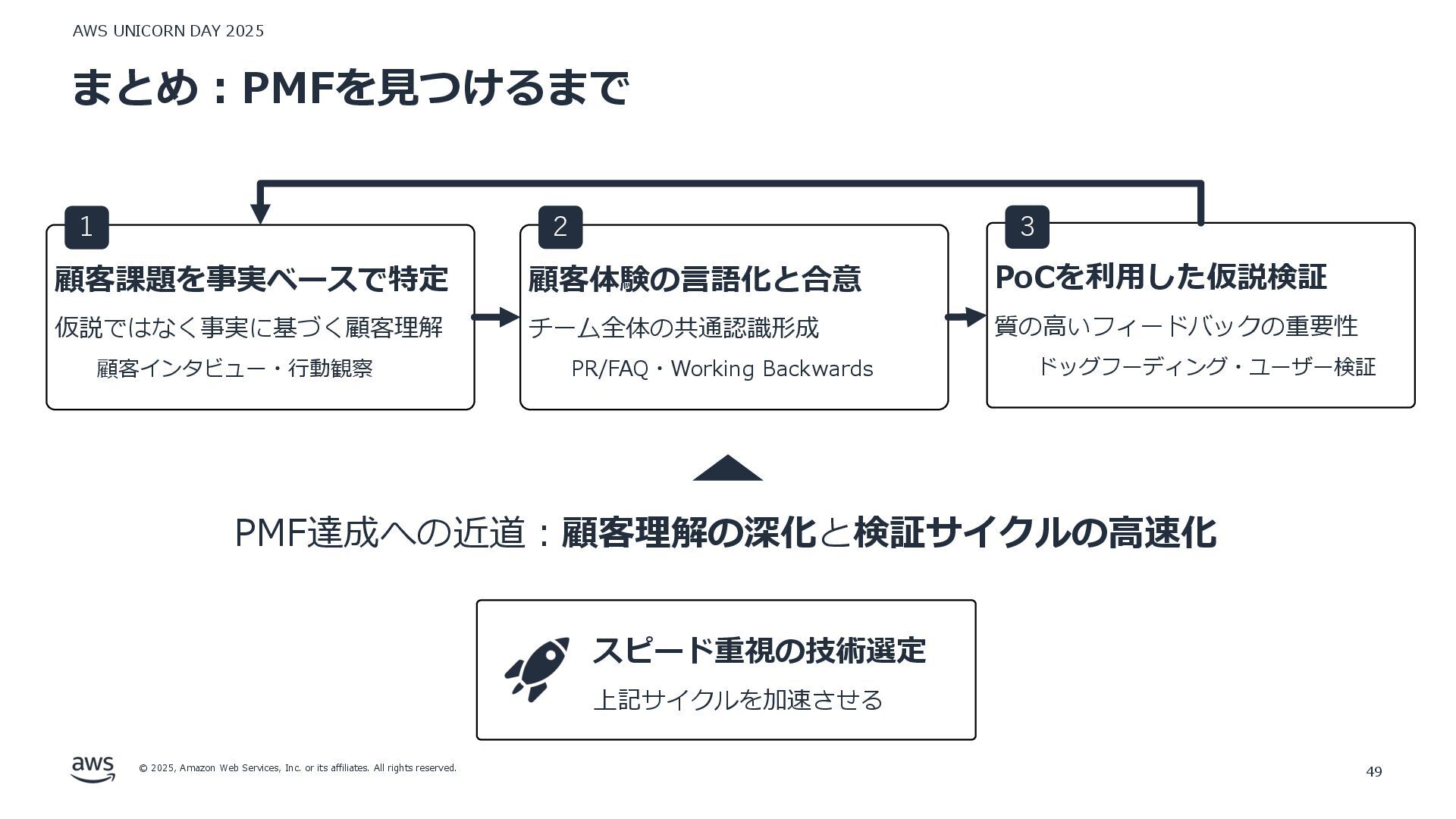 AWS UNICORN DAY 2025

まとめ：PMFを見つけるまで

1
顧客課題を事実ベースで特定
仮説ではなく事実に基づく顧客理解
顧客インタビュー・行動観察

2
顧客体験の言語化と合意
チーム全体の共通認識形成
PR/FAQ・Working Backwards

3
PoCを利用した仮説検証
質の高いフィードバックの重要性
ドッグフーディング・ユーザー検証

PMF達成への近道：顧客理解の深化と検証サイクルの高速化

スピード重視の技術選定
上記サイクルを加速させる

aws
© 2025, Amazon Web Services, Inc. or its affiliates. All rights reserved.

49